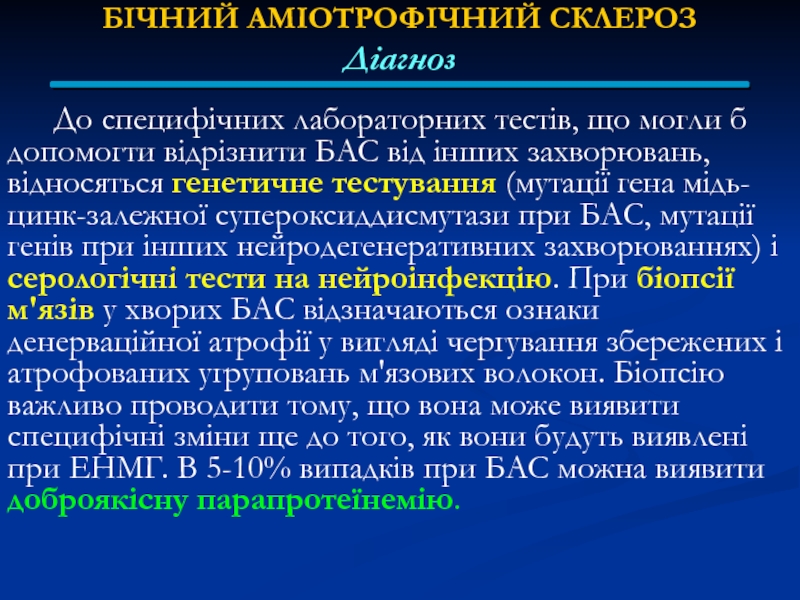 БІЧНИЙ АМІОТРОФІЧНИЙ СКЛЕРОЗ
Діагноз

До специфічних лабораторних тестів, що могли б допомогти відрізнити БАС від інших захворювань, відносяться генетичне тестування (мутації гена мідь-цинк-залежної супероксиддисмутази при БАС, мутації генів при інших нейродегенеративних захворюваннях) і серологічні тести на нейроінфекцію. При біопсії м'язів у хворих БАС відзначаються ознаки денерваційної атрофії у вигляді чергування збережених і атрофованих угруповань м'язових волокон. Біопсію важливо проводити тому, що вона може виявити специфічні зміни ще до того, як вони будуть виявлені при ЕНМГ. В 5-10% випадків при БАС можна виявити доброякісну парапротеїнемію.